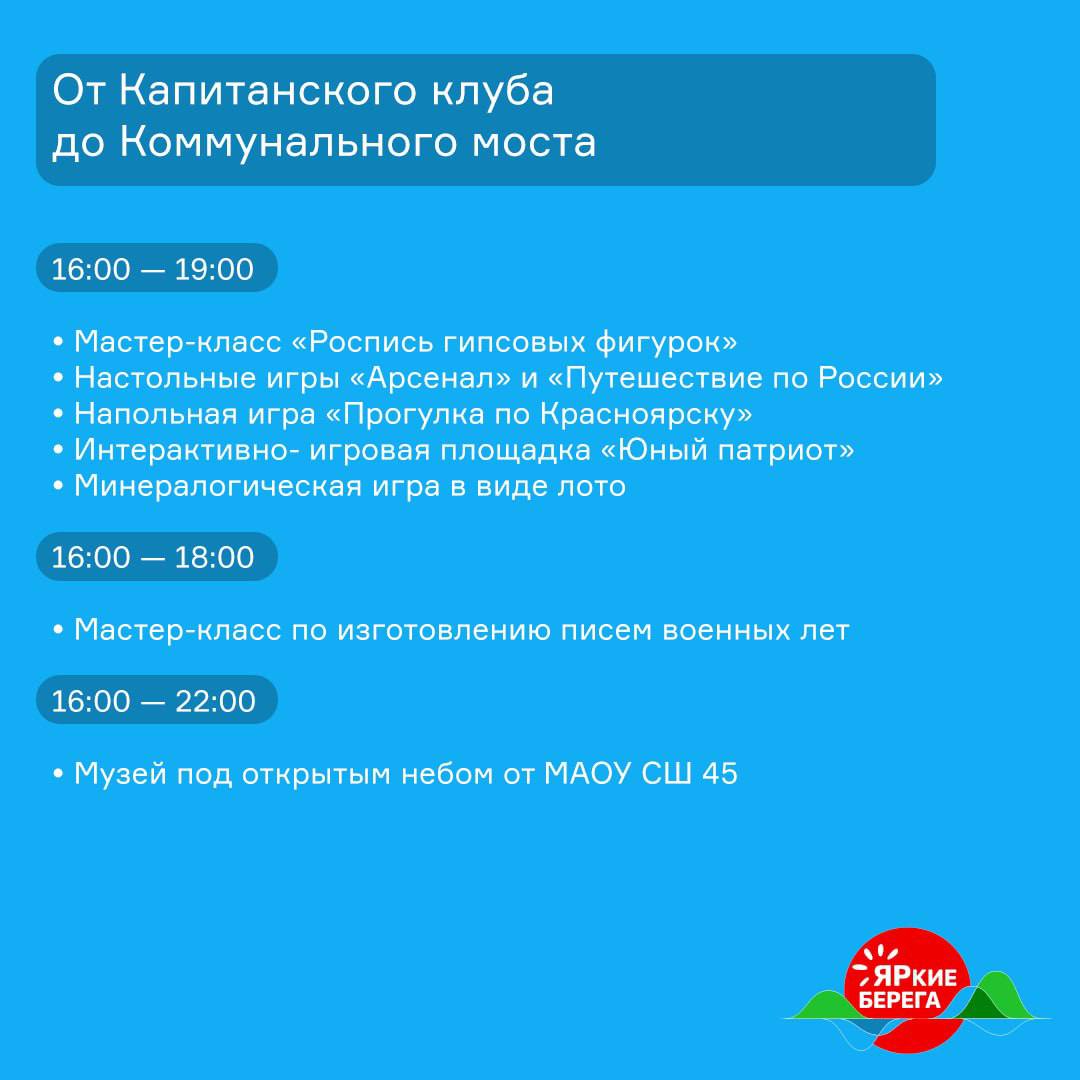 От Капитанского клуба до Коммунального моста

16:00 — 19:00

• Мастер-класс «Роспись гипсовых фигурок»
• Настольные игры «Арсенал» и «Путешествие по России»
• Напольная игра «Прогулка по Красноярску»
• Интерактивно- игровая площадка «Юный патриот»
• Минералогическая игра в виде лото

16:00 — 18:00

• Мастер-класс по изготовлению писем военных лет

16:00 — 22:00

• Музей под открытым небом от МАОУ СШ 45

ЯРКИЕ БЕРЕГА